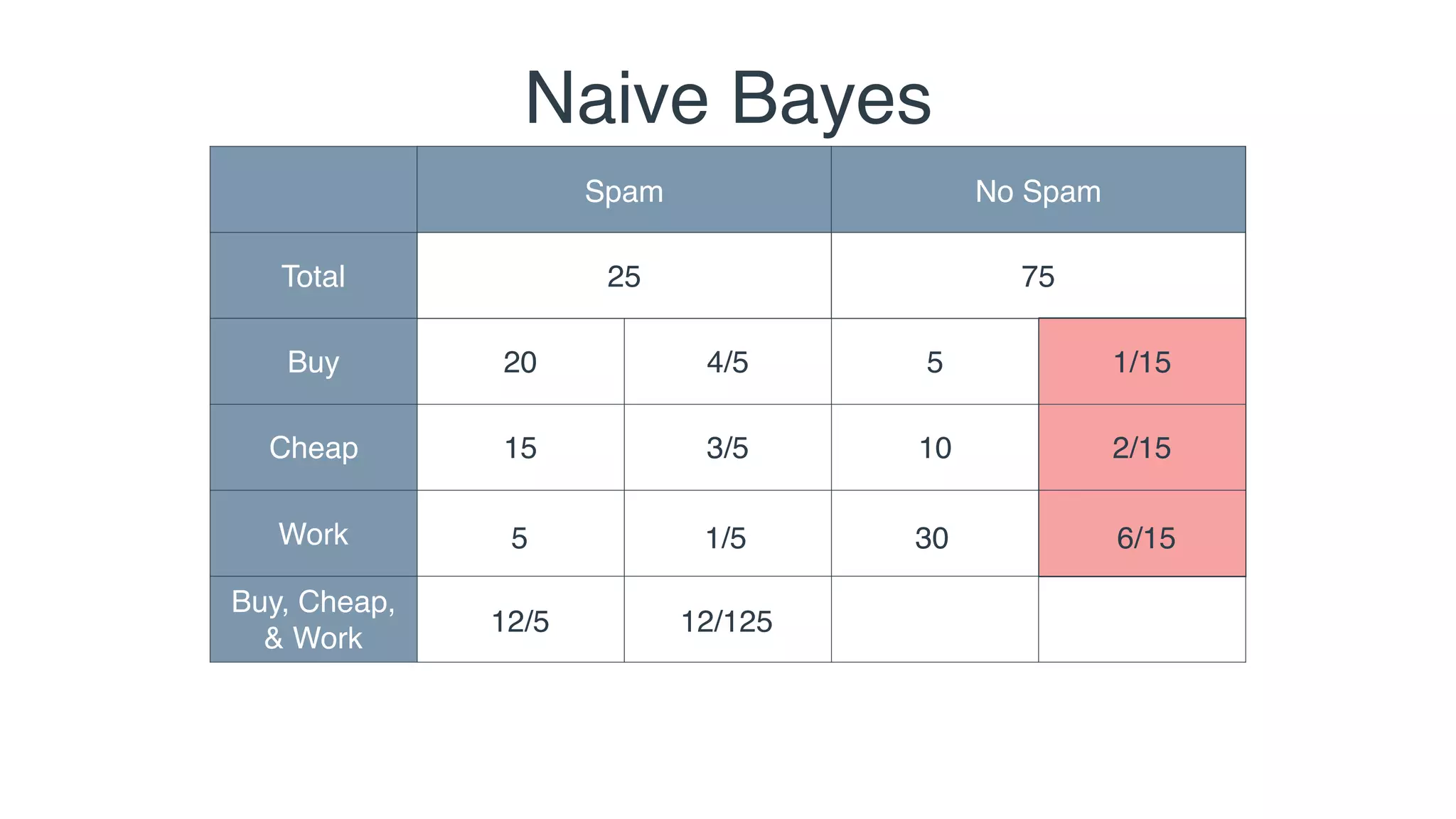 Naive Bayes

| | Spam | | No Spam | |
|---|---|---|---|---|
| Total | 25 | | 75 | |
| Buy | 20 | 4/5 | 5 | 1/15 |
| Cheap | 15 | 3/5 | 10 | 2/15 |
| Work | 5 | 1/5 | 30 | 6/15 |
| Buy, Cheap, & Work | 12/5 | 12/125 | | |